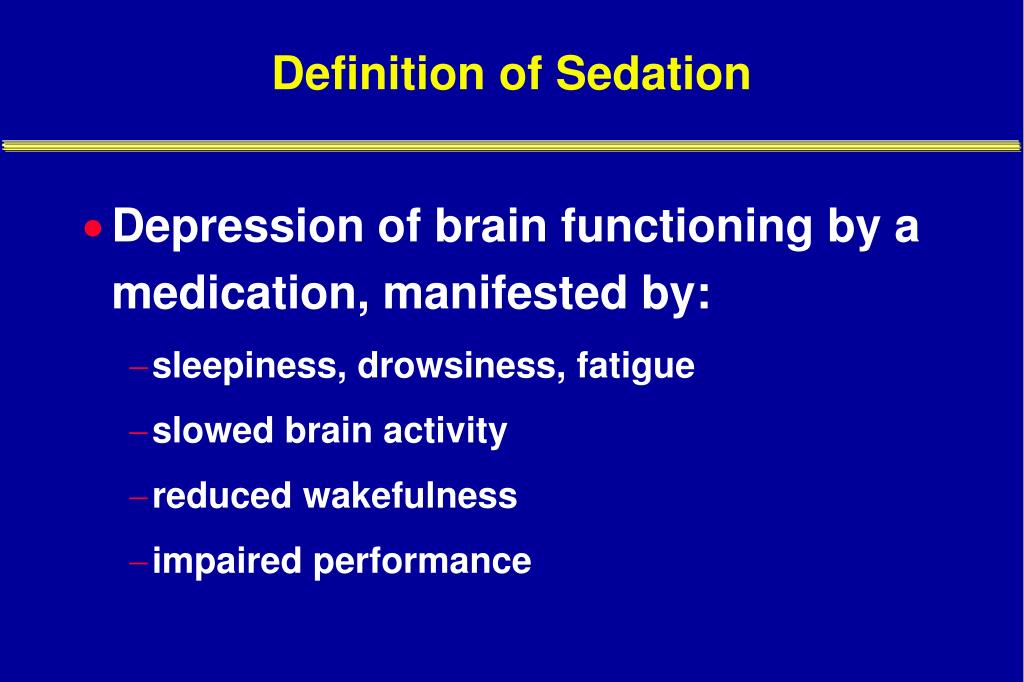 Definition of Sedation

• Depression of brain functioning by a medication, manifested by:

– sleepiness, drowsiness, fatigue

– slowed brain activity

– reduced wakefulness

– impaired performance